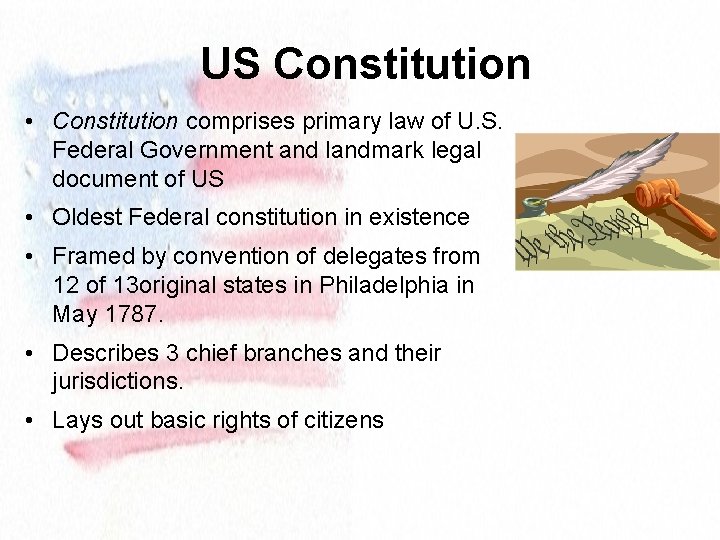 US Constitution

• Constitution comprises primary law of U.S. Federal Government and landmark legal document of US
• Oldest Federal constitution in existence
• Framed by convention of delegates from 12 of 13original states in Philadelphia in May 1787.
• Describes 3 chief branches and their jurisdictions.
• Lays out basic rights of citizens

We the People